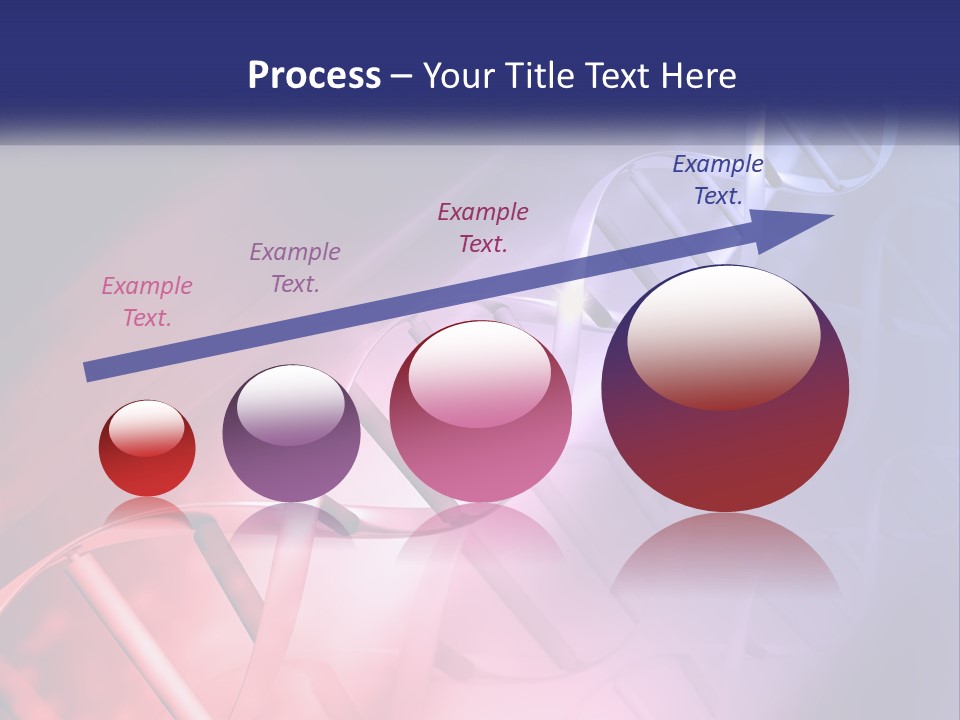 Process – Your Title Text Here

Example Text.

Example Text.

Example Text.

Example Text.